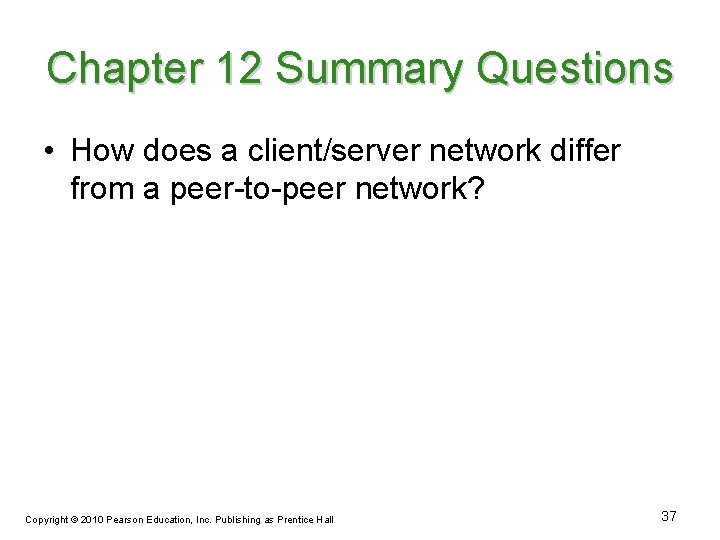 Chapter 12 Summary Questions

• How does a client/server network differ from a peer-to-peer network?

Copyright © 2010 Pearson Education, Inc. Publishing as Prentice Hall

37